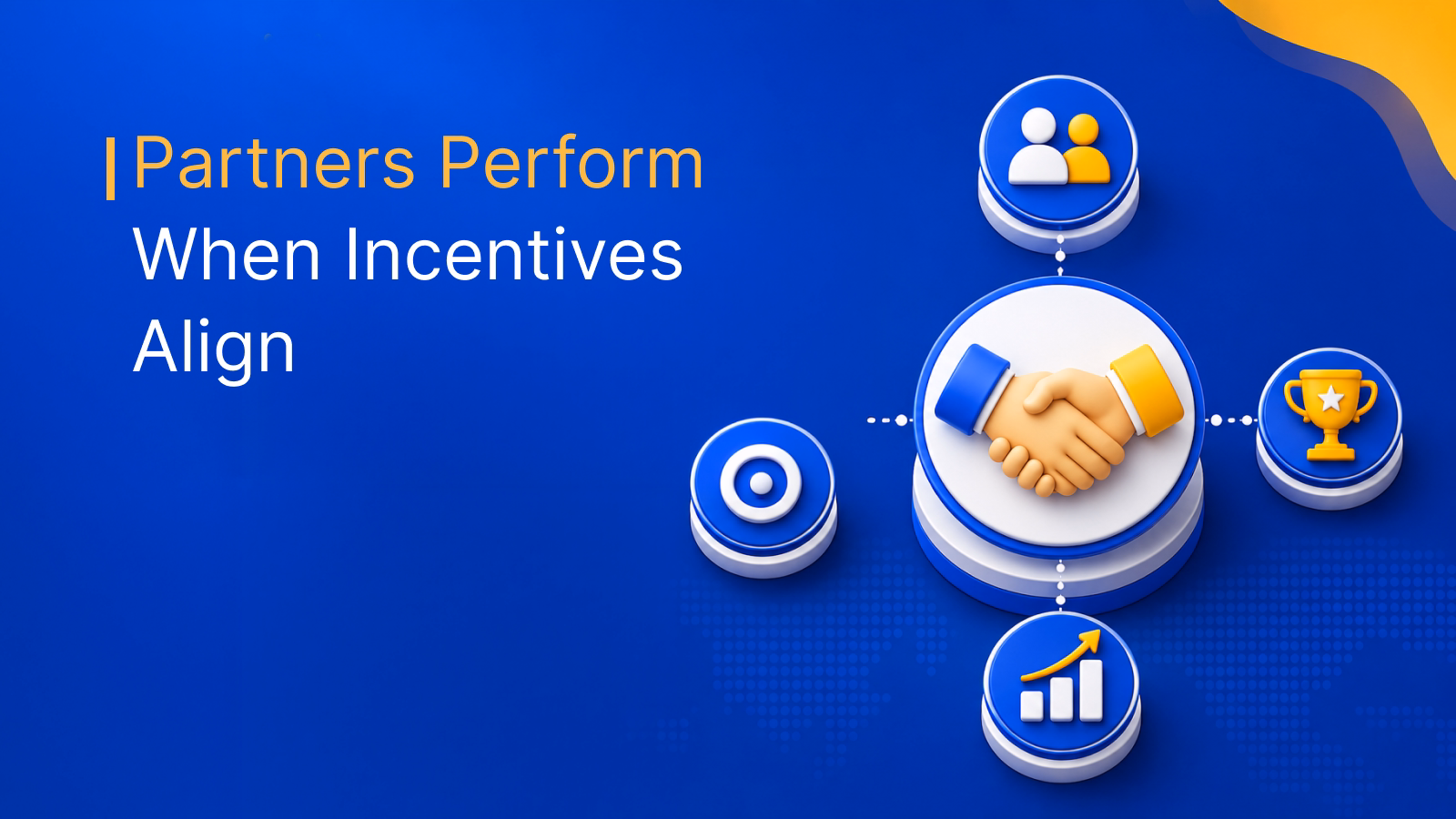 Partners Perform When Incentives Align